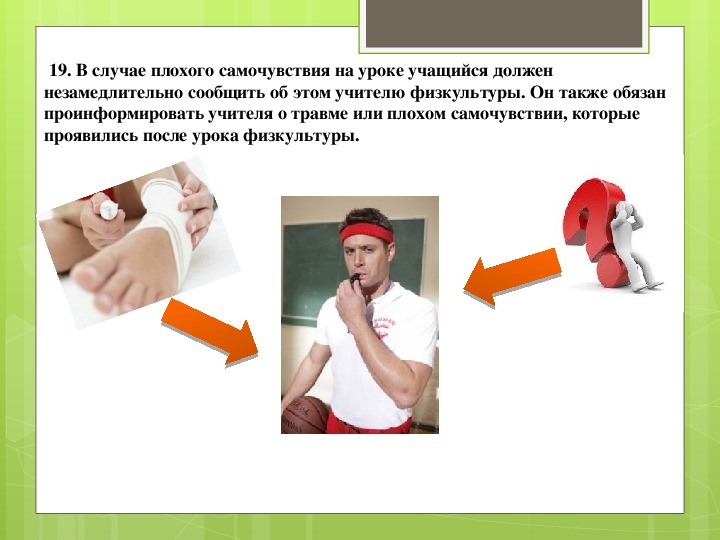 19. В случае плохого самочувствия на уроке учащийся должен незамедлительно сообщить об этом учителю физкультуры. Он также обязан проинформировать учителя о травме или плохом самочувствии, которые проявились после урока физкультуры.